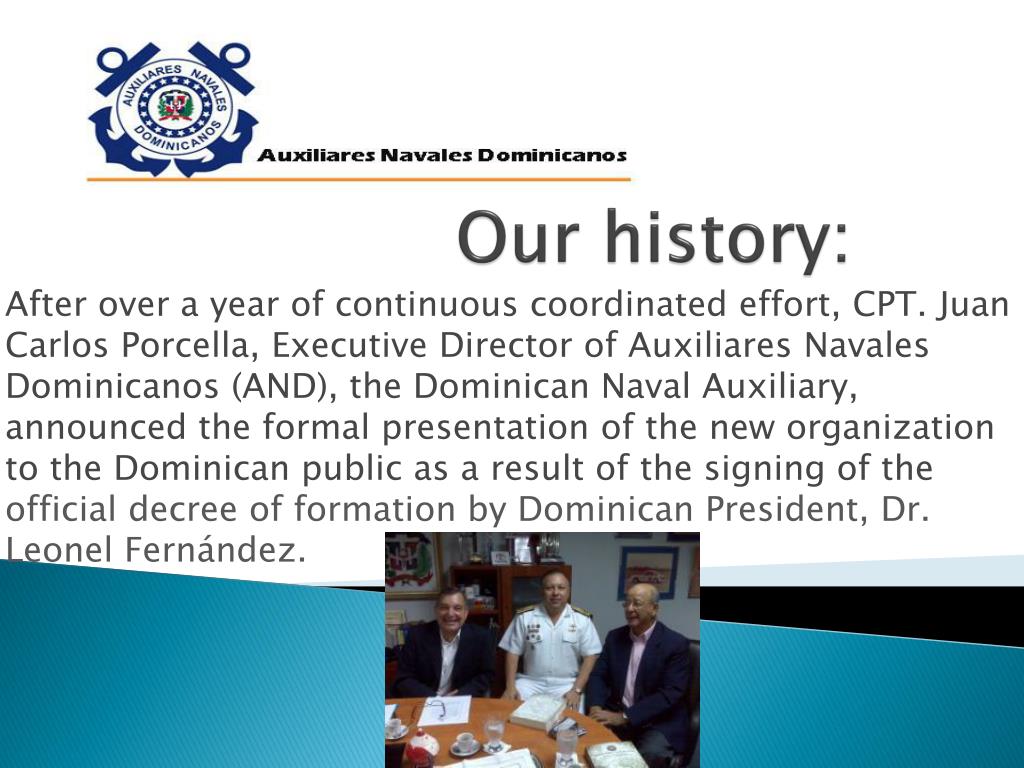 AUXILIARES NAVALES DOMINICANOS

Auxiliares Navales Dominicanos

Our history:

After over a year of continuous coordinated effort, CPT. Juan Carlos Porcella, Executive Director of Auxiliares Navales Dominicanos (AND), the Dominican Naval Auxiliary, announced the formal presentation of the new organization to the Dominican public as a result of the signing of the official decree of formation by Dominican President, Dr. Leonel Fernández.